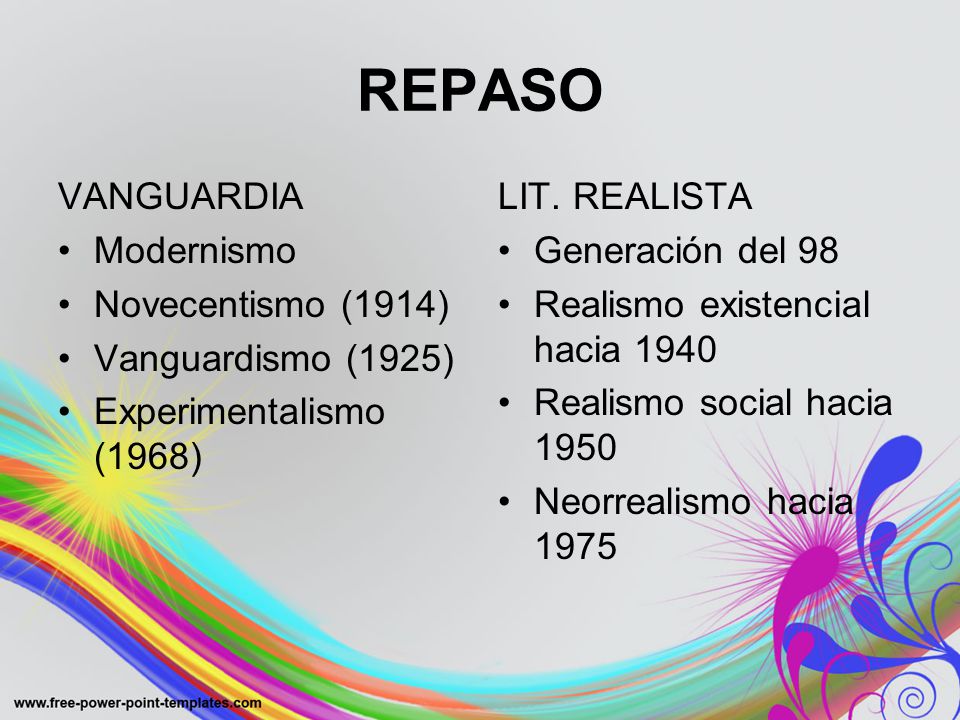 REPASO

VANGUARDIA
• Modernismo
• Novecentismo (1914)
• Vanguardismo (1925)
• Experimentalismo (1968)

LIT. REALISTA
• Generación del 98
• Realismo existencial hacia 1940
• Realismo social hacia 1950
• Neorrealismo hacia 1975

www.free-power-point-templates.com